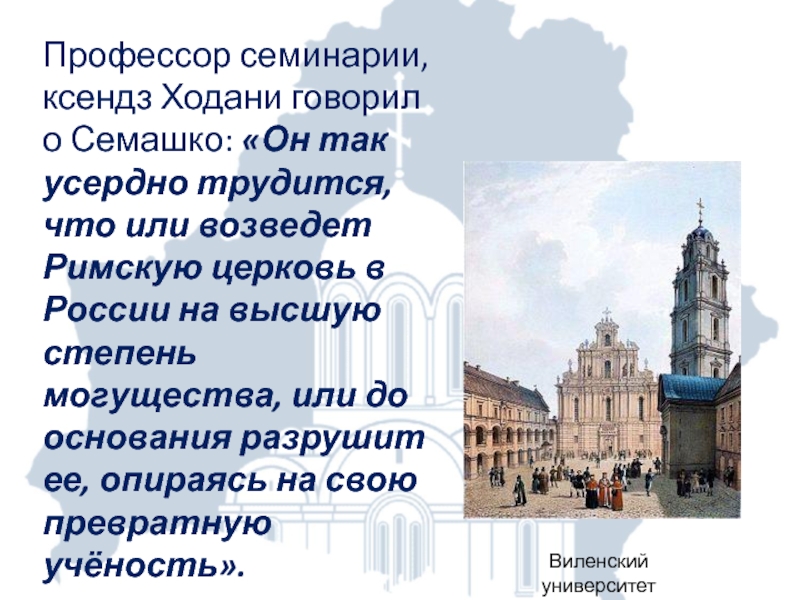 Профессор семинарии, ксендз Ходани говорил о Семашко: «Он так усердно трудится, что или возведет Римскую церковь в России на высшую степень могущества, или до основания разрушит ее, опираясь на свою превратную учёность».

Виленский университет